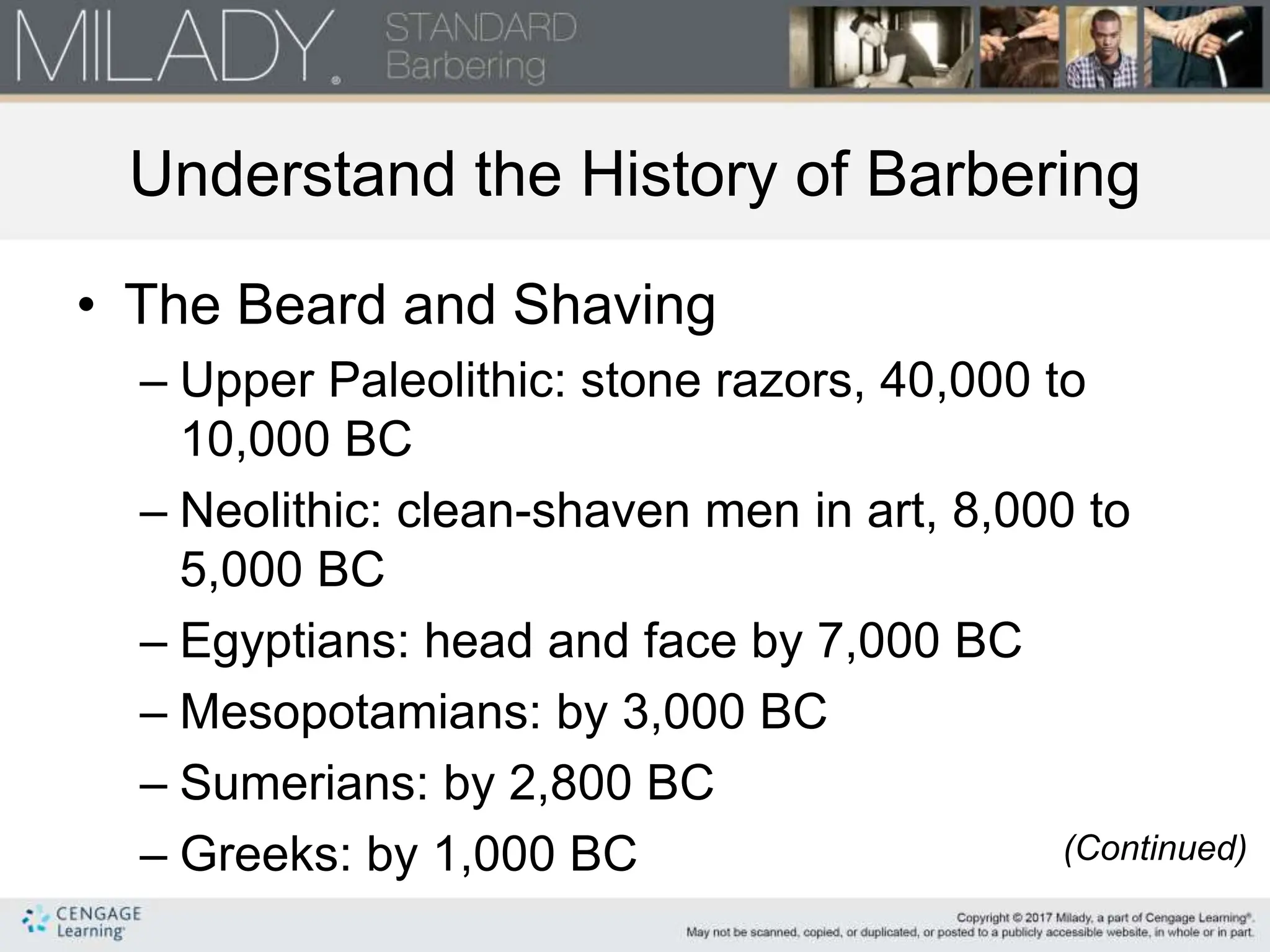 MILADY® STANDARD Barbering

Understand the History of Barbering

• The Beard and Shaving
– Upper Paleolithic: stone razors, 40,000 to 10,000 BC
– Neolithic: clean-shaven men in art, 8,000 to 5,000 BC
– Egyptians: head and face by 7,000 BC
– Mesopotamians: by 3,000 BC
– Sumerians: by 2,800 BC
– Greeks: by 1,000 BC

(Continued)

CENGAGE Learning®

Copyright © 2017 Milady, a part of Cengage Learning®. May not be scanned, copied, or duplicated, or posted to a publicly accessible website, in whole or in part.